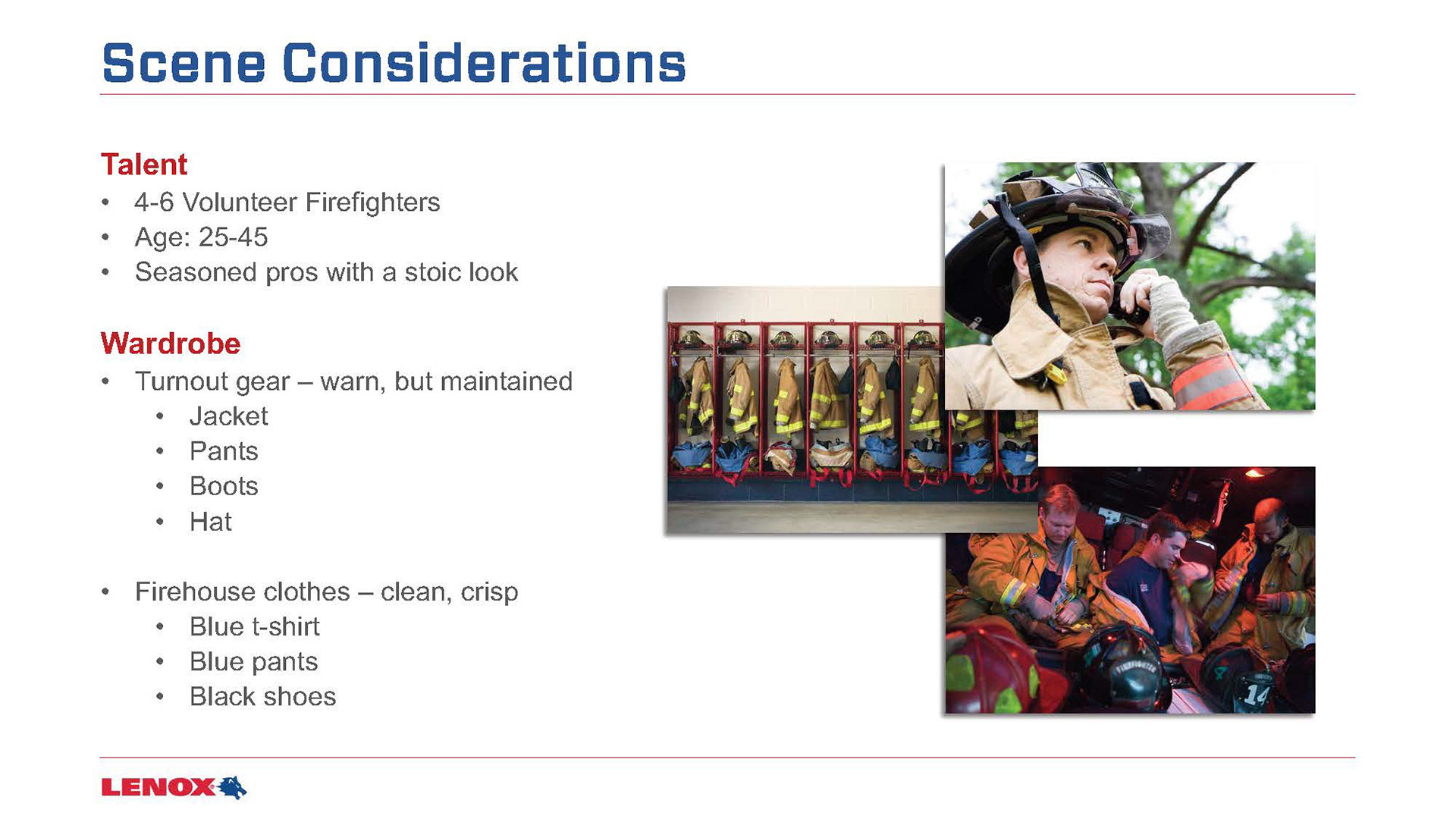 Scene Considerations

Talent
• 4-6 Volunteer Firefighters
• Age: 25-45
• Seasoned pros with a stoic look

Wardrobe
• Turnout gear – warn, but maintained
  • Jacket
  • Pants
  • Boots
  • Hat

• Firehouse clothes – clean, crisp
  • Blue t-shirt
  • Blue pants
  • Black shoes

FIREFIGHTER

14

LENOX